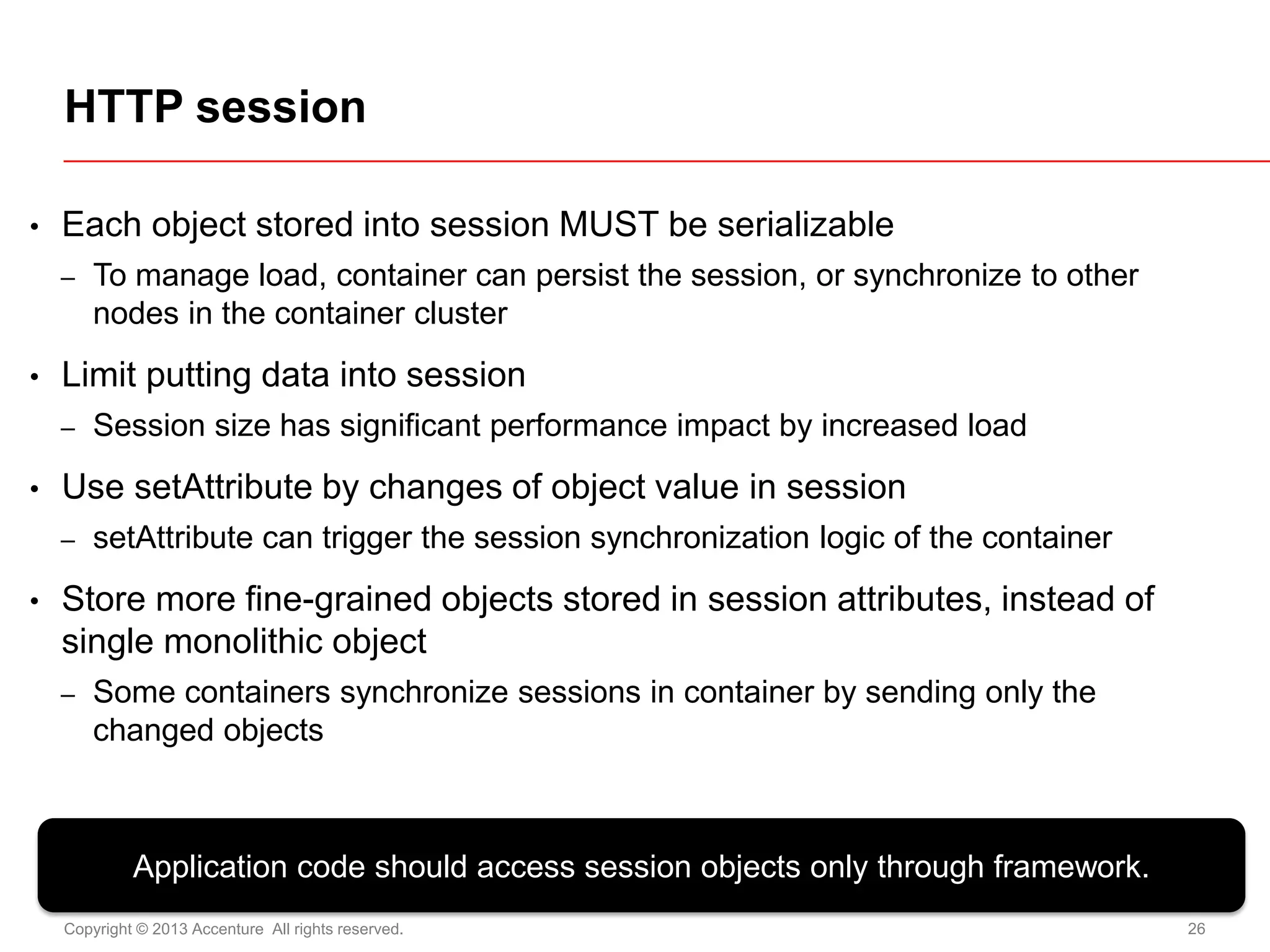 HTTP session

• Each object stored into session MUST be serializable
– To manage load, container can persist the session, or synchronize to other nodes in the container cluster

• Limit putting data into session
– Session size has significant performance impact by increased load

• Use setAttribute by changes of object value in session
– setAttribute can trigger the session synchronization logic of the container

• Store more fine-grained objects stored in session attributes, instead of single monolithic object
– Some containers synchronize sessions in container by sending only the changed objects

Application code should access session objects only through framework.

Copyright © 2013 Accenture All rights reserved.

26